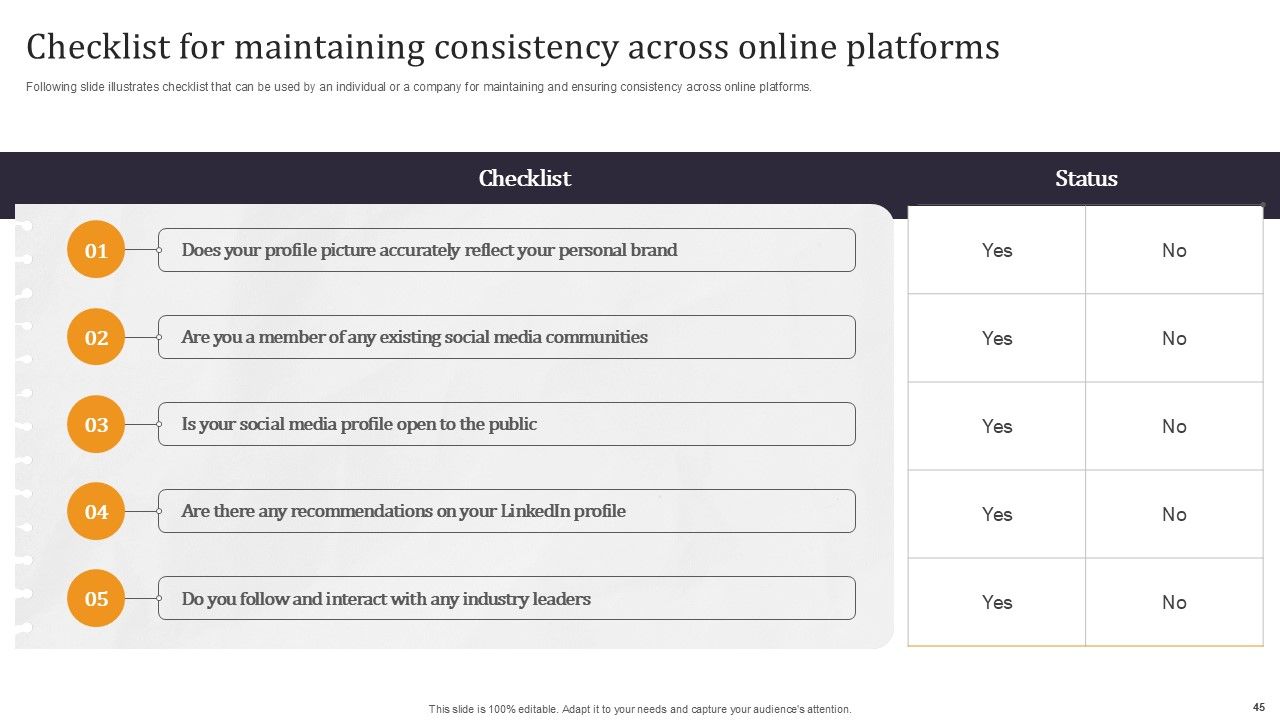 Checklist for maintaining consistency across online platforms

Following slide illustrates checklist that can be used by an individual or a company for maintaining and ensuring consistency across online platforms.

| Checklist | Status | |
|---|---|---|
| 01 Does your profile picture accurately reflect your personal brand | Yes | No |
| 02 Are you a member of any existing social media communities | Yes | No |
| 03 Is your social media profile open to the public | Yes | No |
| 04 Are there any recommendations on your LinkedIn profile | Yes | No |
| 05 Do you follow and interact with any industry leaders | Yes | No |

This slide is 100% editable. Adapt it to your needs and capture your audience's attention.

45